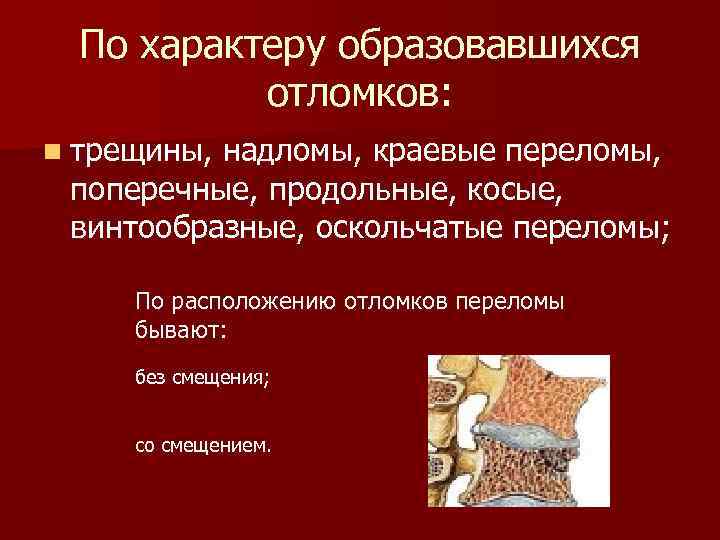 По характеру образовавшихся отломков:

трещины, надломы, краевые переломы, поперечные, продольные, косые, винтообразные, оскольчатые переломы;

По расположению отломков переломы бывают:

без смещения;

со смещением.